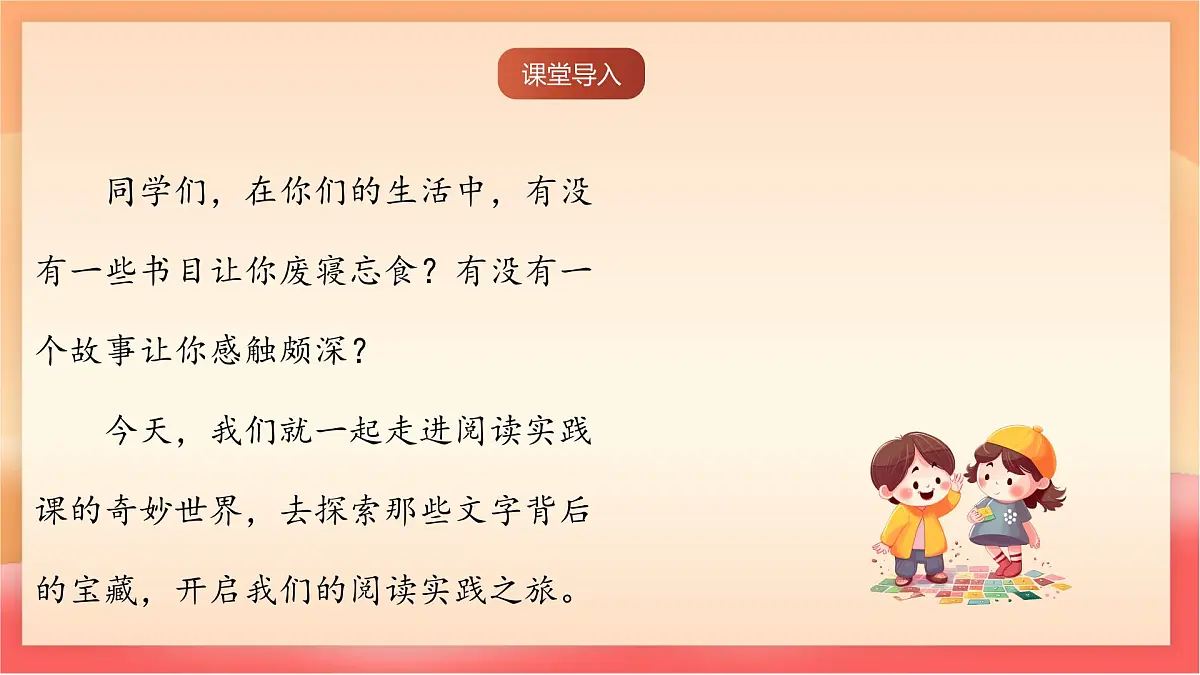 课堂导入

同学们，在你们的生活中，有没有一些书目让你废寝忘食？有没有一个故事让你感触颇深？

今天，我们就一起走进阅读实践课的奇妙世界，去探索那些文字背后的宝藏，开启我们的阅读实践之旅。